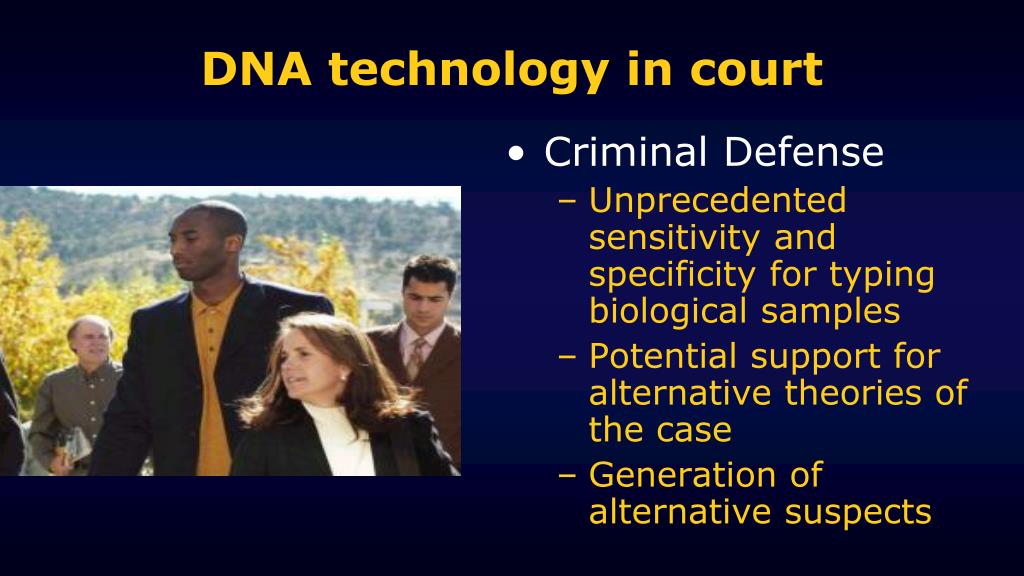 DNA technology in court

• Criminal Defense
  – Unprecedented sensitivity and specificity for typing biological samples
  – Potential support for alternative theories of the case
  – Generation of alternative suspects